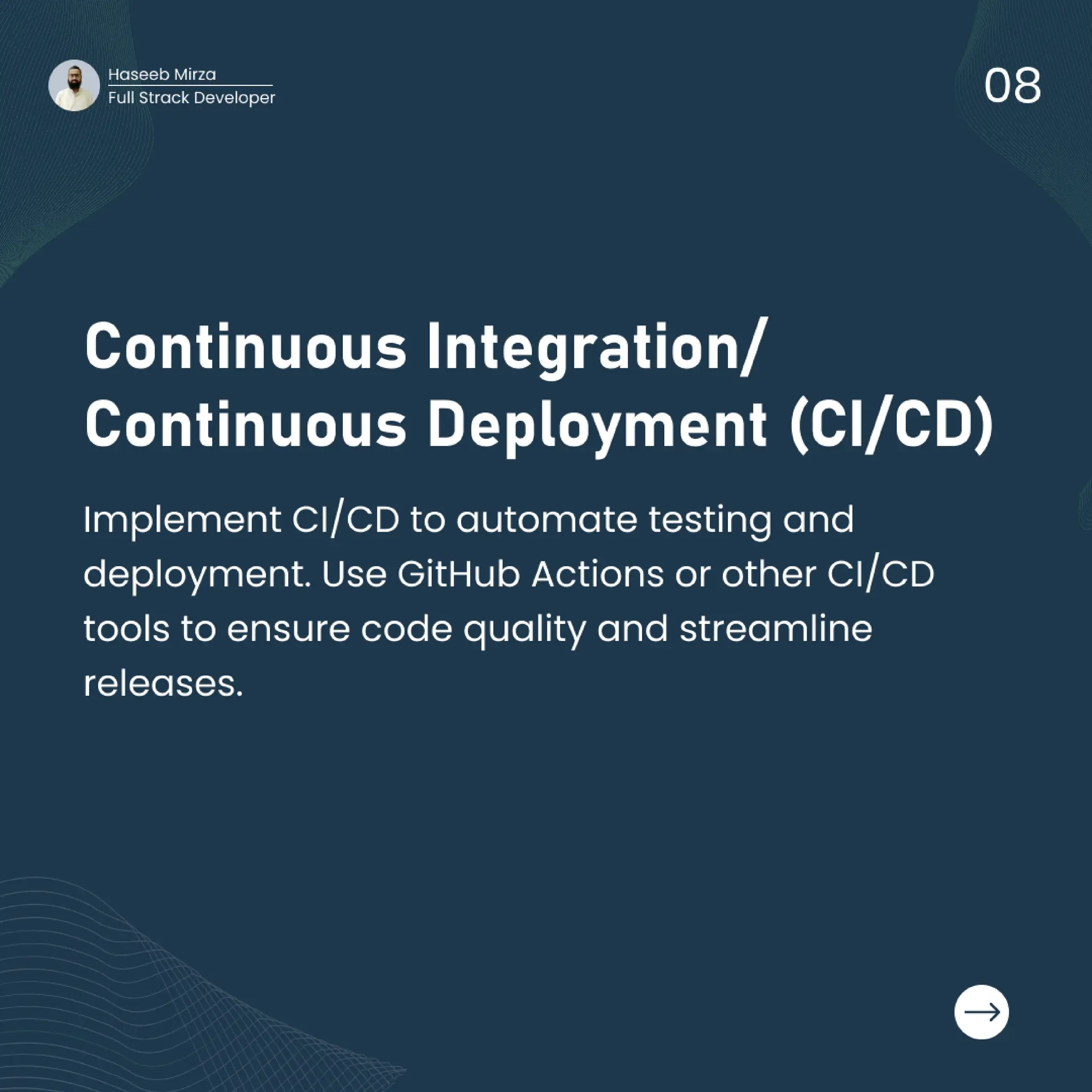 Haseeb Mirza
Full Strack Developer

08

Continuous Integration/
Continuous Deployment (CI/CD)

Implement CI/CD to automate testing and deployment. Use GitHub Actions or other CI/CD tools to ensure code quality and streamline releases.